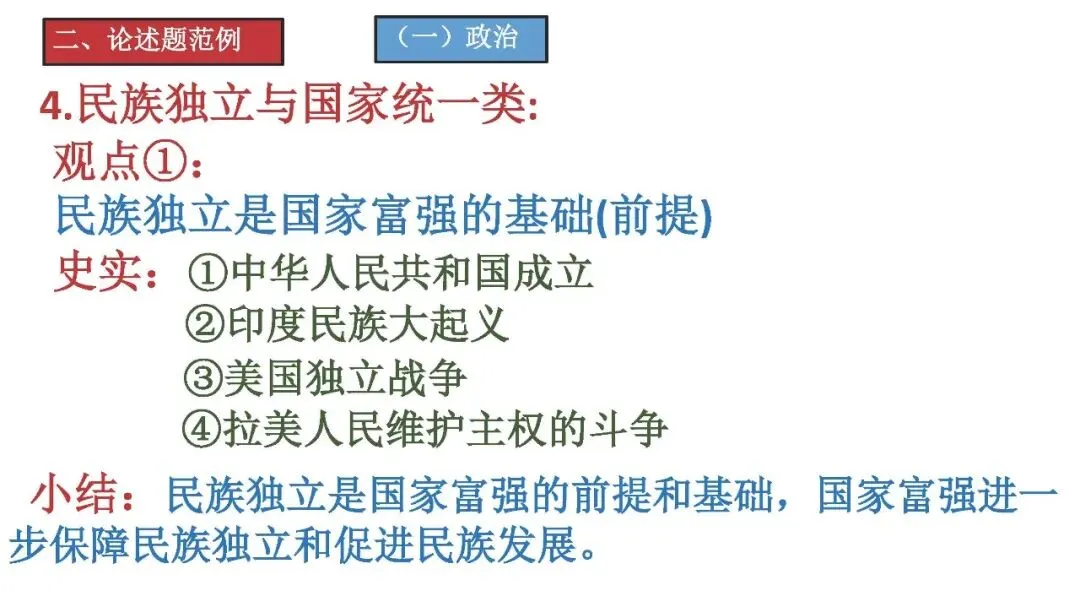 二、论述题范例

（一）政治

4.民族独立与国家统一类:

观点①：

民族独立是国家富强的基础(前提)

史实：①中华人民共和国成立
②印度民族大起义
③美国独立战争
④拉美人民维护主权的斗争

小结：民族独立是国家富强的前提和基础，国家富强进一步保障民族独立和促进民族发展。